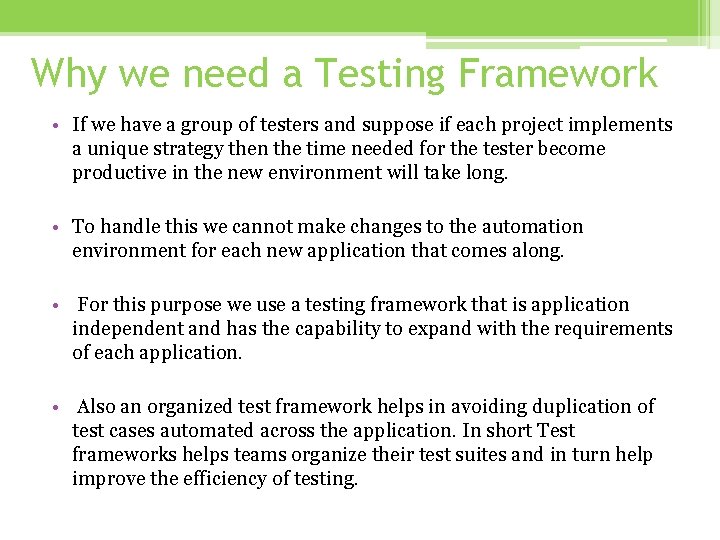 Why we need a Testing Framework

• If we have a group of testers and suppose if each project implements a unique strategy then the time needed for the tester become productive in the new environment will take long.

• To handle this we cannot make changes to the automation environment for each new application that comes along.

• For this purpose we use a testing framework that is application independent and has the capability to expand with the requirements of each application.

• Also an organized test framework helps in avoiding duplication of test cases automated across the application. In short Test frameworks helps teams organize their test suites and in turn help improve the efficiency of testing.